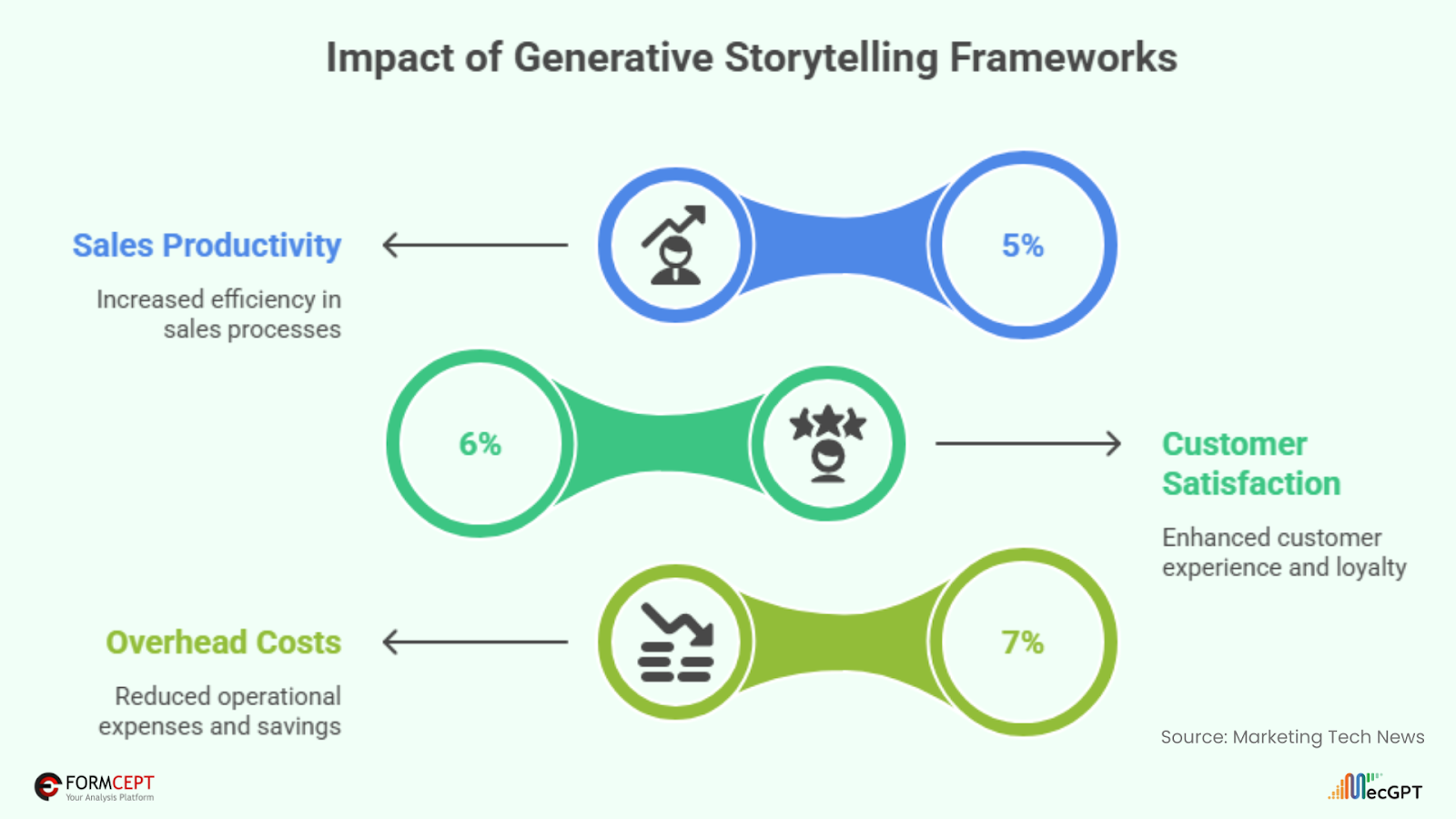 Impact of Generative Storytelling Frameworks

Sales Productivity

Increased efficiency in sales processes

5%

6%

Customer Satisfaction

Enhanced customer experience and loyalty

Overhead Costs

Reduced operational expenses and savings

7%

Source: Marketing Tech News

FORMCEPT
Your Analysis Platform

MecGPT